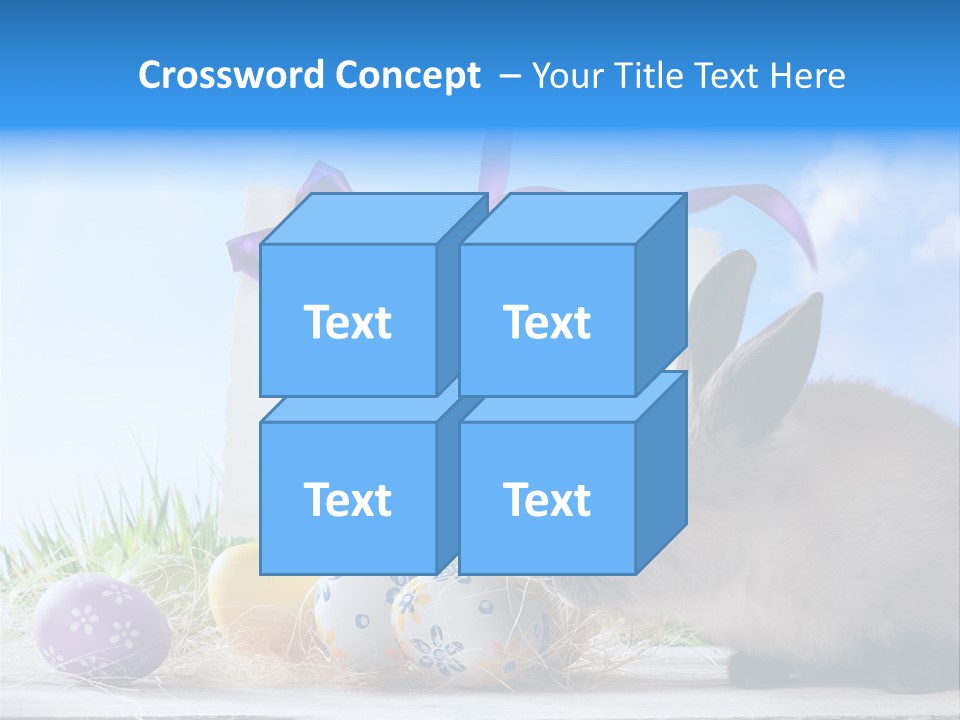 Crossword Concept – Your Title Text Here

Text

Text

Text

Text